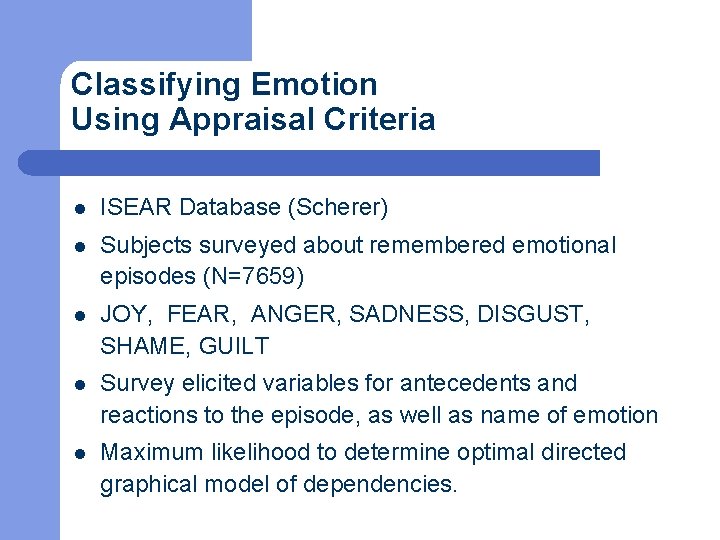 Classifying Emotion
Using Appraisal Criteria

- ISEAR Database (Scherer)
- Subjects surveyed about remembered emotional episodes (N=7659)
- JOY, FEAR, ANGER, SADNESS, DISGUST, SHAME, GUILT
- Survey elicited variables for antecedents and reactions to the episode, as well as name of emotion
- Maximum likelihood to determine optimal directed graphical model of dependencies.